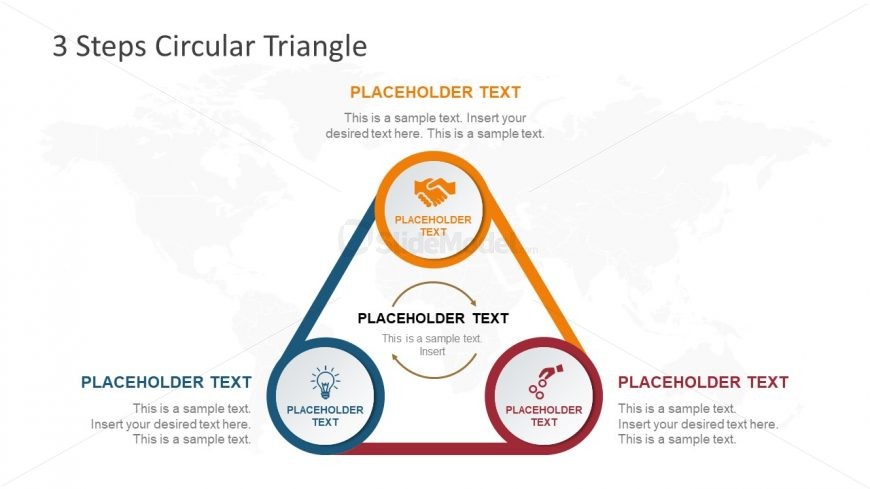 3 Steps Circular Triangle

PLACEHOLDER TEXT

This is a sample text. Insert your desired text here. This is a sample text.

PLACEHOLDER TEXT

SlideModel

PLACEHOLDER TEXT

This is a sample text. Insert

PLACEHOLDER TEXT

This is a sample text. Insert your desired text here. This is a sample text.

PLACEHOLDER TEXT

PLACEHOLDER TEXT

PLACEHOLDER TEXT

This is a sample text. Insert your desired text here. This is a sample text.